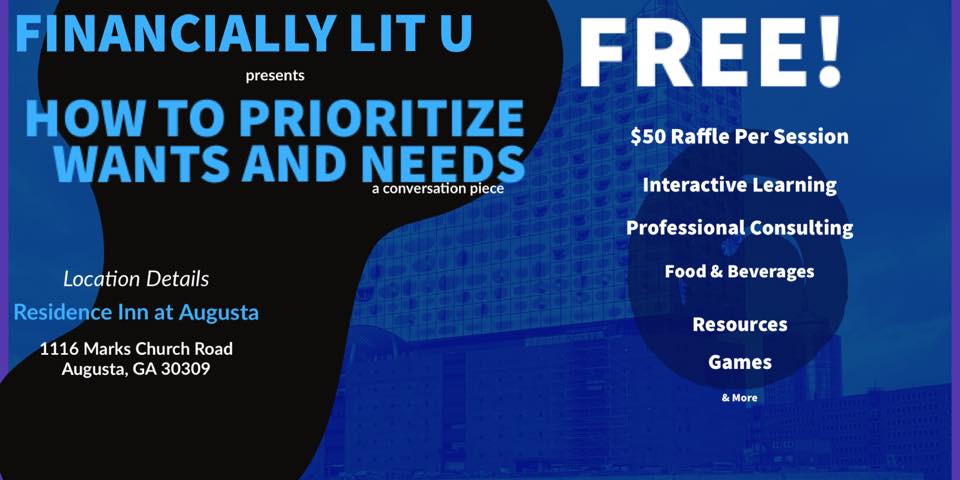 FINANCIALLY LIT U

presents

HOW TO PRIORITIZE WANTS AND NEEDS

a conversation piece

Location Details

Residence Inn at Augusta

1116 Marks Church Road
Augusta, GA 30309

FREE!

$50 Raffle Per Session

Interactive Learning

Professional Consulting

Food & Beverages

Resources

Games

& More